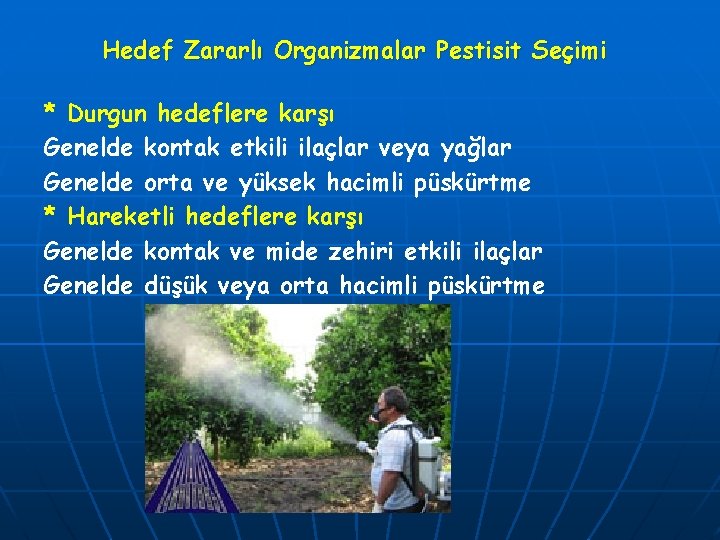 Hedef Zararlı Organizmalar Pestisit Seçimi

* Durgun hedeflere karşı
Genelde kontak etkili ilaçlar veya yağlar
Genelde orta ve yüksek hacimli püskürtme
* Hareketli hedeflere karşı
Genelde kontak ve mide zehiri etkili ilaçlar
Genelde düşük veya orta hacimli püskürtme